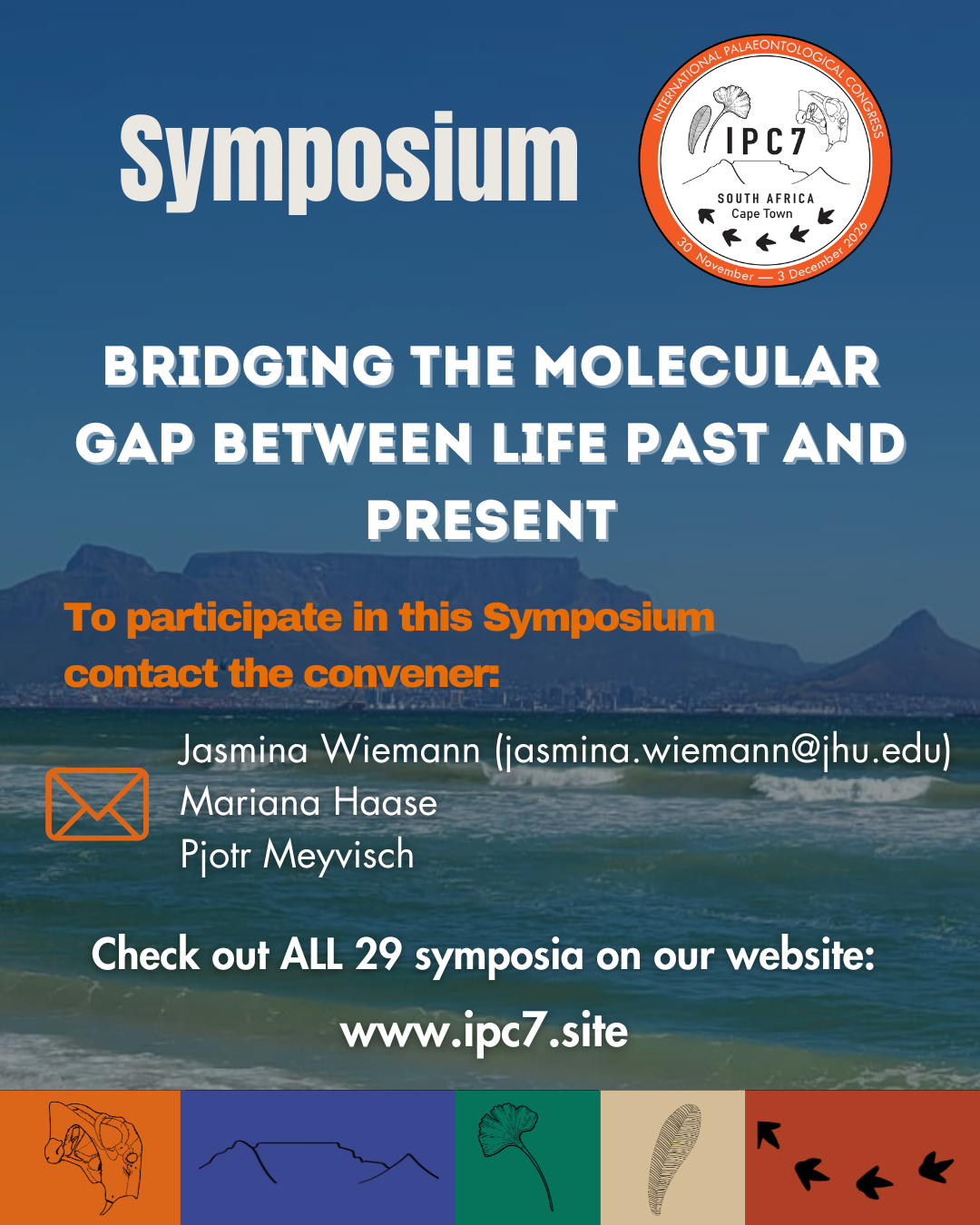 Symposium

INTERNATIONAL PALAEONTOLOGICAL CONGRESS
IPC7
SOUTH AFRICA
Cape Town
30 November — 3 December 2026

BRIDGING THE MOLECULAR GAP BETWEEN LIFE PAST AND PRESENT

To participate in this Symposium contact the convener:

Jasmina Wiemann (jasmina.wiemann@jhu.edu)
Mariana Haase
Pjotr Meyvisch

Check out ALL 29 symposia on our website:

www.ipc7.site